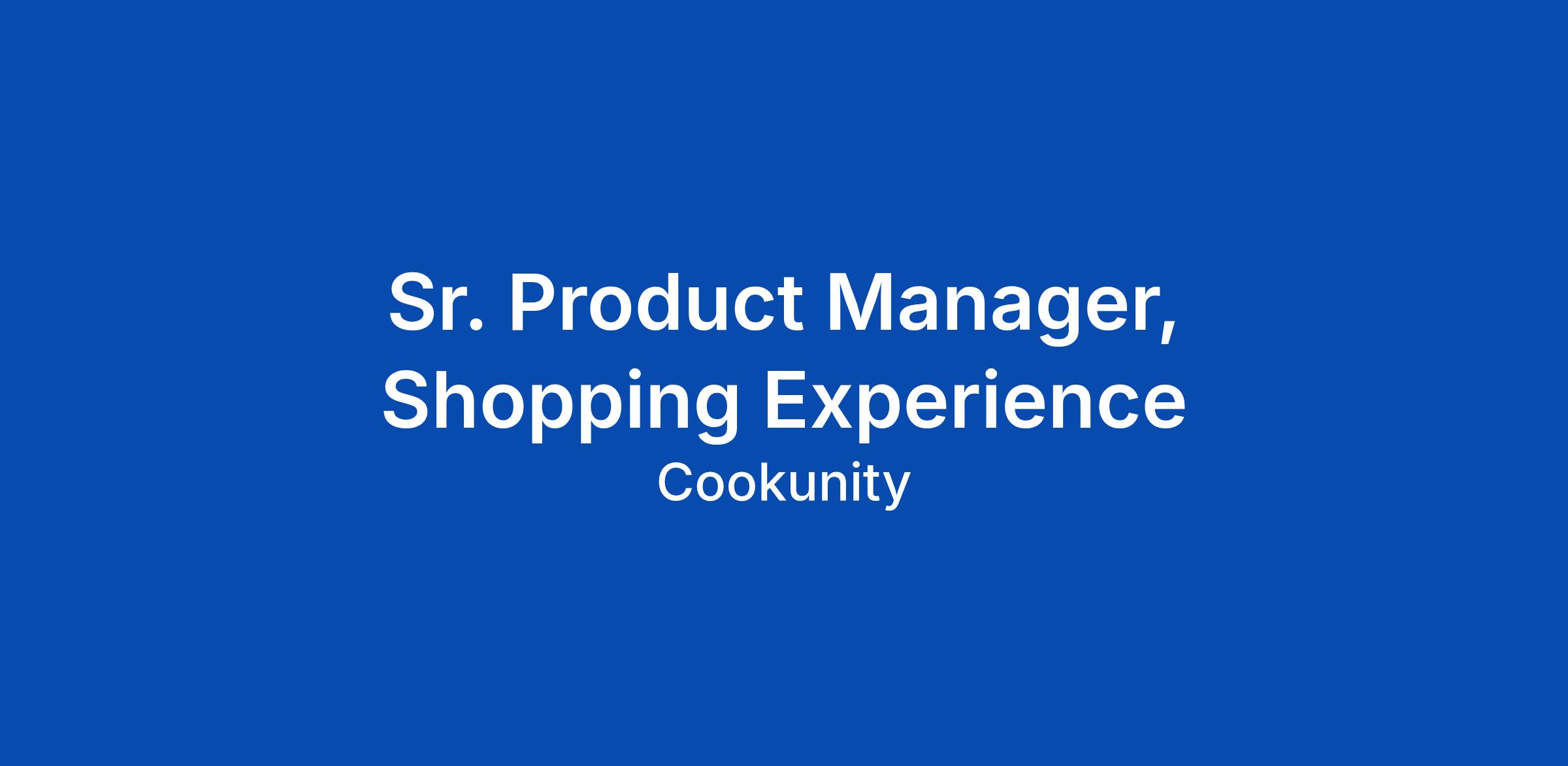 Sr. Product Manager, Shopping Experience

Cookunity